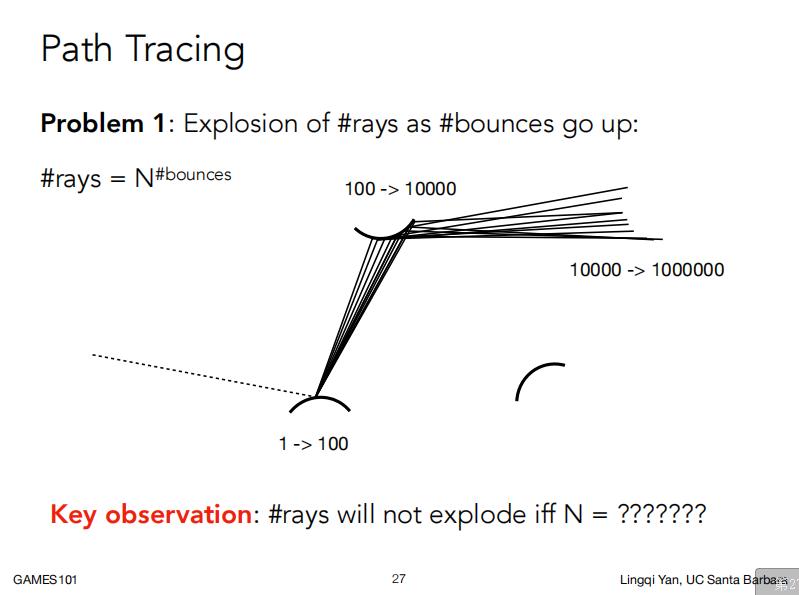 Path Tracing

**Problem 1**: Explosion of #rays as #bounces go up:

#rays = $N^{\#bounces}$

100 -> 10000

10000 -> 1000000

1 -> 100

**Key observation**: #rays will not explode iff N = ???????

GAMES101

27

Lingqi Yan, UC Santa Barbara